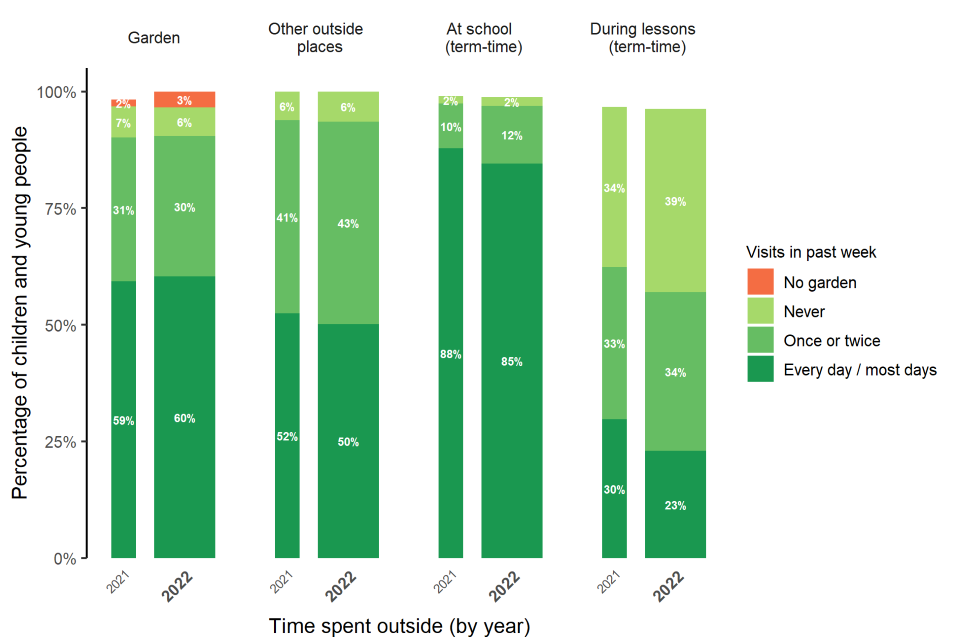 Garden

Other outside places

At school (term-time)

During lessons (term-time)

Percentage of children and young people

100%
75%
50%
25%
0%

2%
7%
31%
59%

3%
6%
30%
60%

6%
41%
52%

6%
43%
50%

2%
10%
88%

2%
12%
85%

34%
33%
30%

39%
34%
23%

2021
2022
2021
2022
2021
2022
2021
2022

Time spent outside (by year)

Visits in past week
No garden
Never
Once or twice
Every day / most days